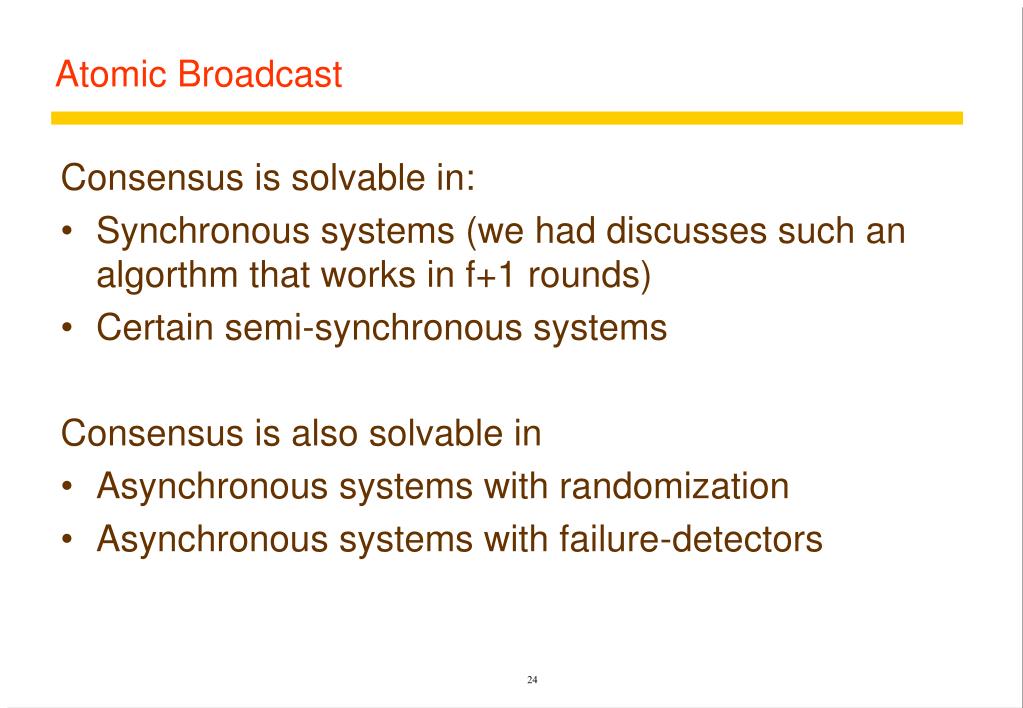 Atomic Broadcast

Consensus is solvable in:

• Synchronous systems (we had discusses such an algorthm that works in f+1 rounds)
• Certain semi-synchronous systems

Consensus is also solvable in

• Asynchronous systems with randomization
• Asynchronous systems with failure-detectors

24